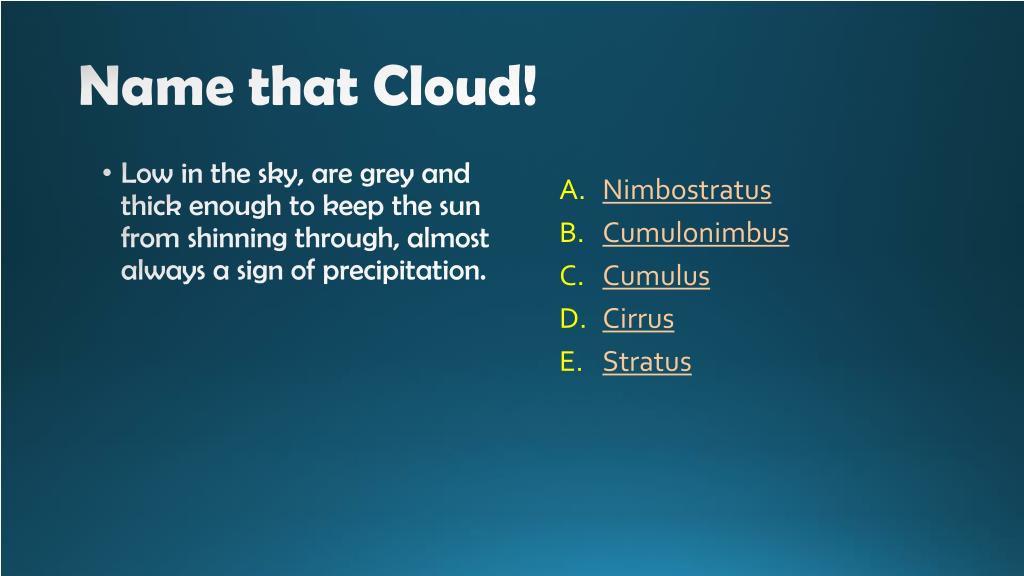 Name that Cloud!

• Low in the sky, are grey and thick enough to keep the sun from shinning through, almost always a sign of precipitation.

A. Nimbostratus
B. Cumulonimbus
C. Cumulus
D. Cirrus
E. Stratus